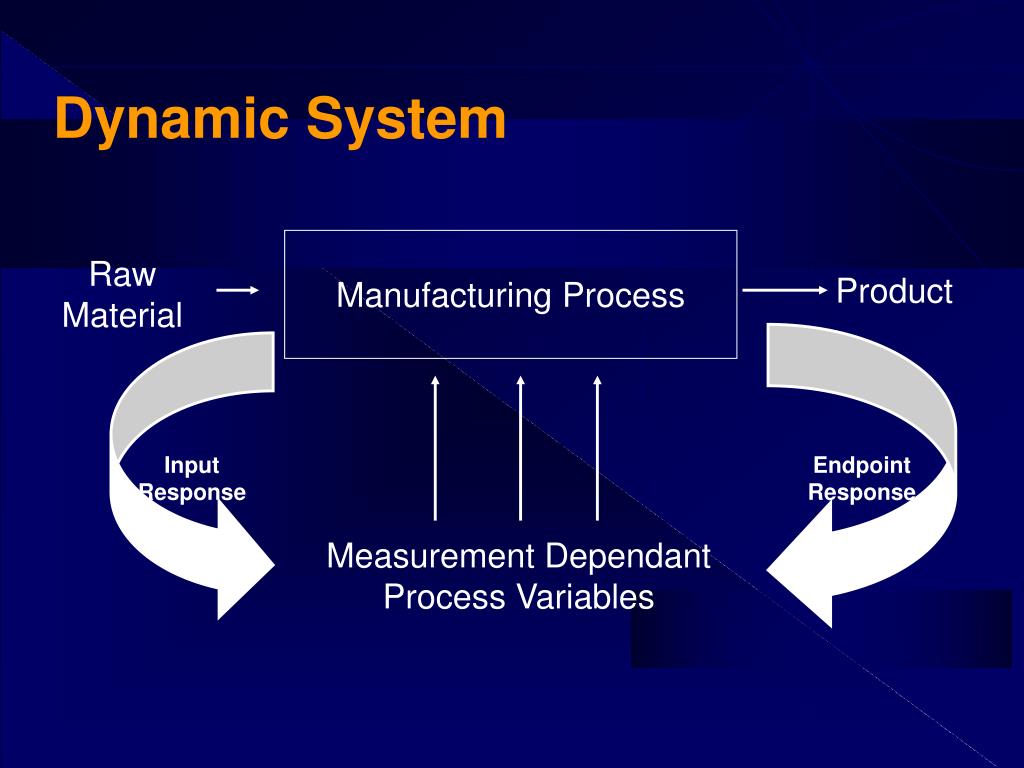 Dynamic System

Raw Material

Manufacturing Process

Product

Input Response

Endpoint Response

Measurement Dependant Process Variables